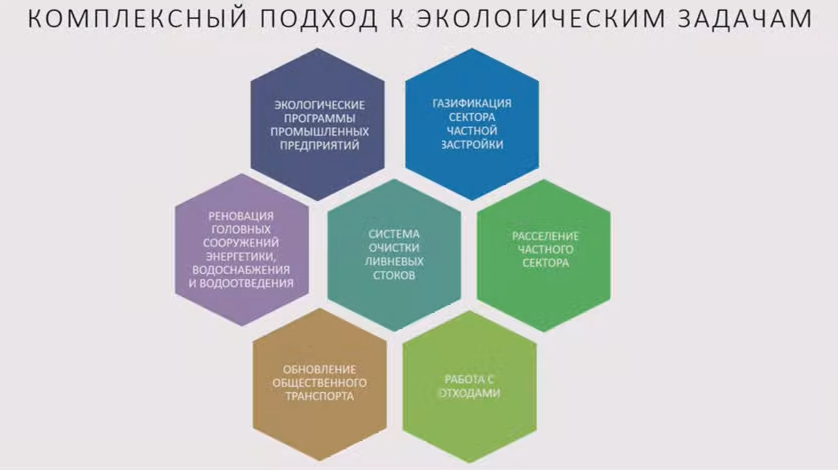 КОМПЛЕКСНЫЙ ПОДХОД К ЭКОЛОГИЧЕСКИМ ЗАДАЧАМ

ЭКОЛОГИЧЕСКИЕ ПРОГРАММЫ ПРОМЫШЛЕННЫХ ПРЕДПРИЯТИЙ

ГАЗИФИКАЦИЯ СЕКТОРА ЧАСТНОЙ ЗАСТРОЙКИ

РЕНОВАЦИЯ ГОЛОВНЫХ СООРУЖЕНИЙ ЭНЕРГЕТИКИ, ВОДОСНАБЖЕНИЯ И ВОДООТВЕДЕНИЯ

СИСТЕМА ОЧИСТКИ ЛИВНЕВЫХ СТОКОВ

РАССЕЛЕНИЕ ЧАСТНОГО СЕКТОРА

ОБНОВЛЕНИЕ ОБЩЕСТВЕННОГО ТРАНСПОРТА

РАБОТА С ОТХОДАМИ